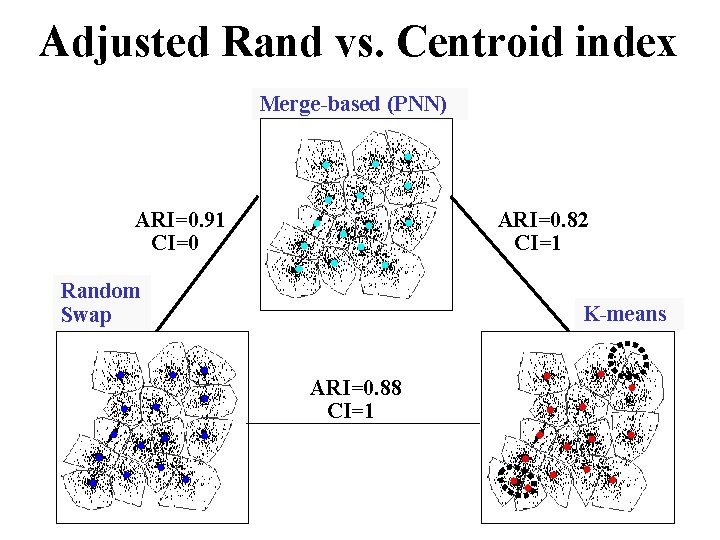 Adjusted Rand vs. Centroid index

Merge-based (PNN)

ARI=0.91
CI=0

ARI=0.82
CI=1

Random Swap

K-means

ARI=0.88
CI=1